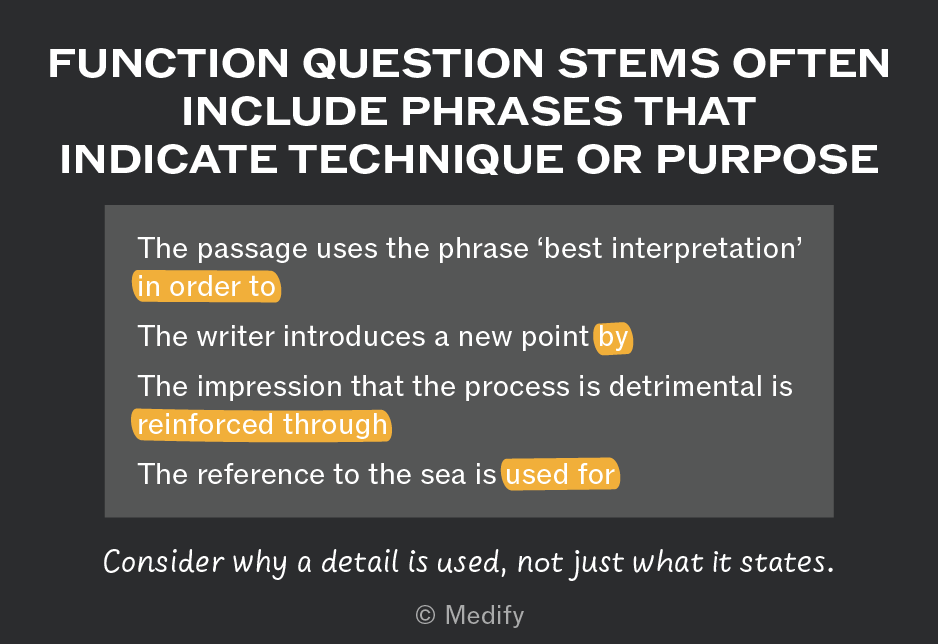 FUNCTION QUESTION STEMS OFTEN INCLUDE PHRASES THAT INDICATE TECHNIQUE OR PURPOSE

The passage uses the phrase ‘best interpretation’ in order to

The writer introduces a new point by

The impression that the process is detrimental is reinforced through

The reference to the sea is used for

Consider why a detail is used, not just what it states.

© Medify